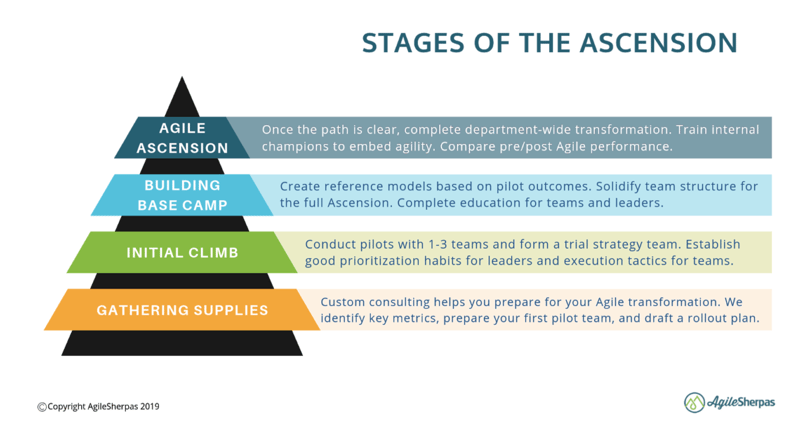 STAGES OF THE ASCENSION

AGILE ASCENSION

Once the path is clear, complete department-wide transformation. Train internal champions to embed agility. Compare pre/post Agile performance.

BUILDING BASE CAMP

Create reference models based on pilot outcomes. Solidify team structure for the full Ascension. Complete education for teams and leaders.

INITIAL CLIMB

Conduct pilots with 1-3 teams and form a trial strategy team. Establish good prioritization habits for leaders and execution tactics for teams.

GATHERING SUPPLIES

Custom consulting helps you prepare for your Agile transformation. We identify key metrics, prepare your first pilot team, and draft a rollout plan.

©Copyright AgileSherpas 2019

AgileSherpas